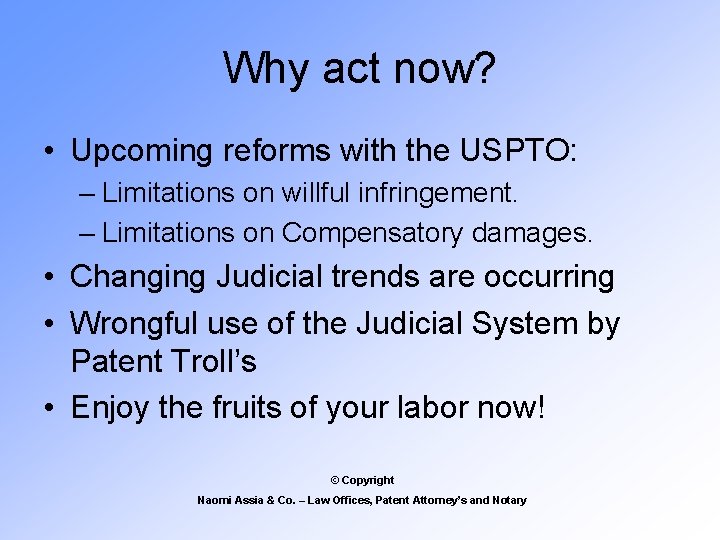 Why act now?

• Upcoming reforms with the USPTO:
– Limitations on willful infringement.
– Limitations on Compensatory damages.
• Changing Judicial trends are occurring
• Wrongful use of the Judicial System by Patent Troll's
• Enjoy the fruits of your labor now!

© Copyright
Naomi Assia & Co. – Law Offices, Patent Attorney's and Notary